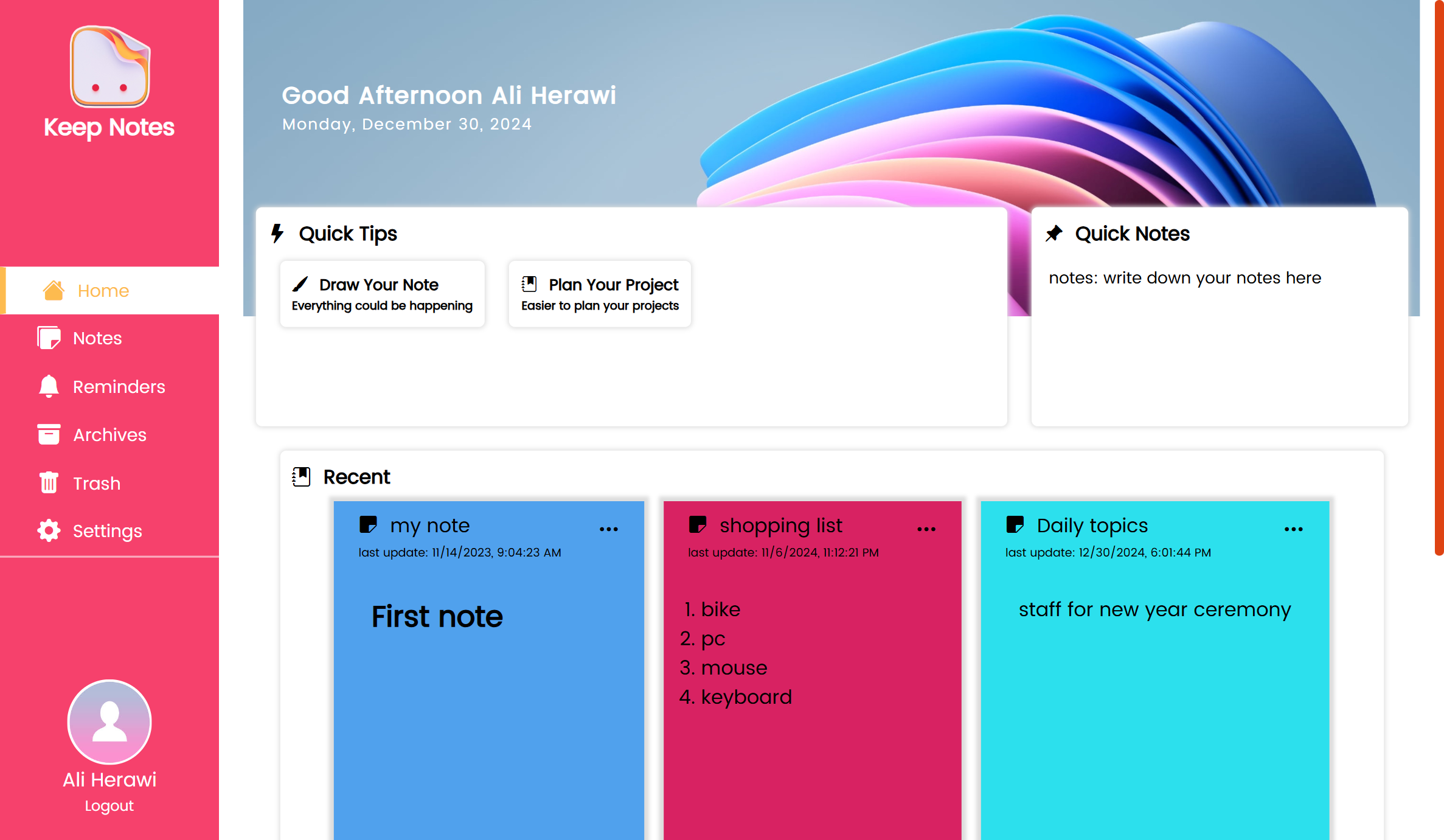 Keep Notes

Home

Notes

Reminders

Archives

Trash

Settings

Ali Herawi
Logout

Good Afternoon Ali Herawi
Monday, December 30, 2024

Quick Tips

Draw Your Note
Everything could be happening

Plan Your Project
Easier to plan your projects

Quick Notes

notes: write down your notes here

Recent

my note ...
last update: 11/14/2023, 9:04:23 AM

First note

shopping list ...
last update: 11/6/2024, 11:12:21 PM

1. bike
2. pc
3. mouse
4. keyboard

Daily topics ...
last update: 12/30/2024, 6:01:44 PM

staff for new year ceremony